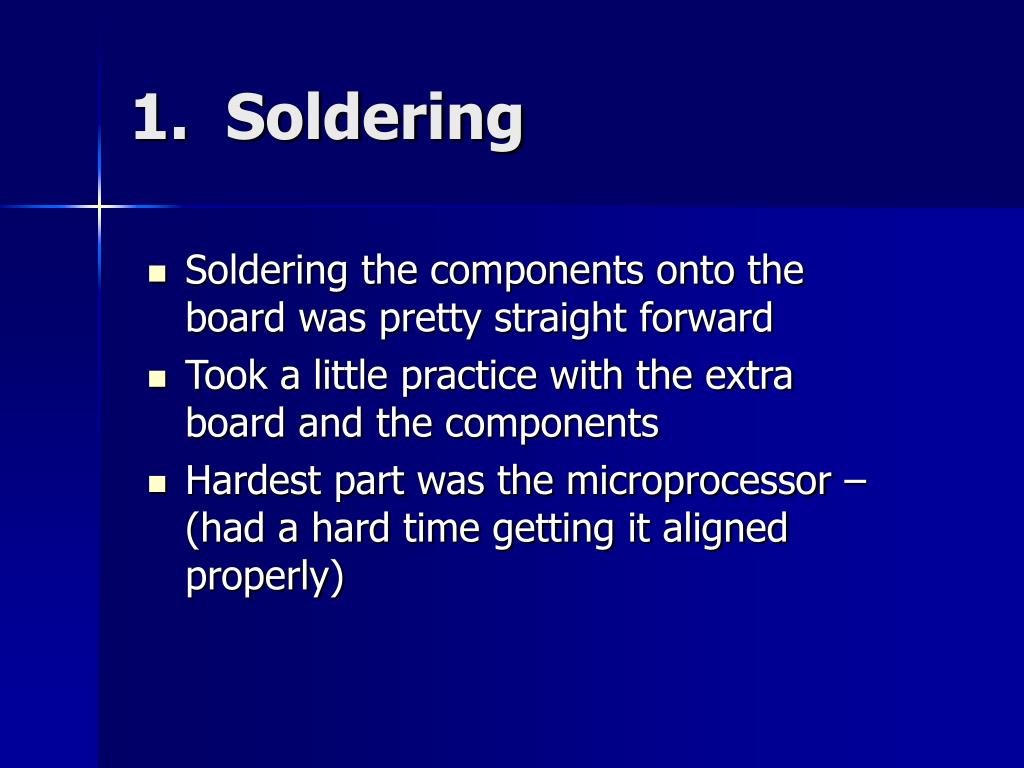 1. Soldering

- Soldering the components onto the board was pretty straight forward
- Took a little practice with the extra board and the components
- Hardest part was the microprocessor – (had a hard time getting it aligned properly)